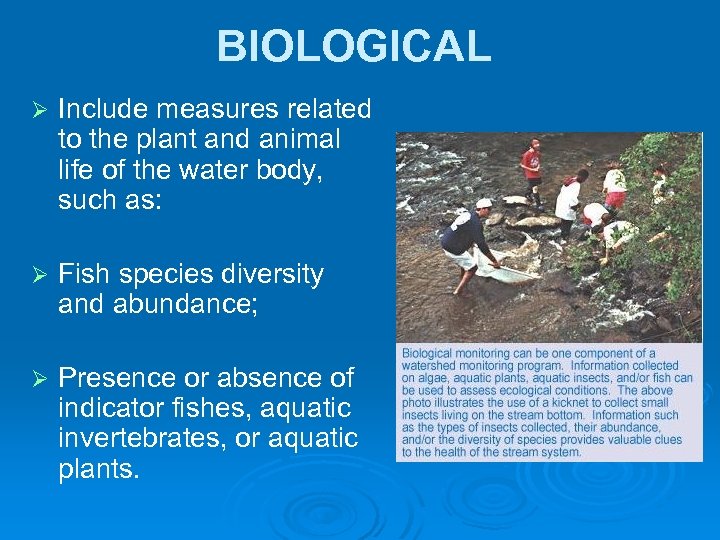 BIOLOGICAL

➢ Include measures related to the plant and animal life of the water body, such as:

➢ Fish species diversity and abundance;

➢ Presence or absence of indicator fishes, aquatic invertebrates, or aquatic plants.

Biological monitoring can be one component of a watershed monitoring program. Information collected on algae, aquatic plants, aquatic insects, and/or fish can be used to assess ecological conditions. The above photo illustrates the use of a kicknet to collect small insects living on the stream bottom. Information such as the types of insects collected, their abundance, and/or the diversity of species provides valuable clues to the health of the stream system.